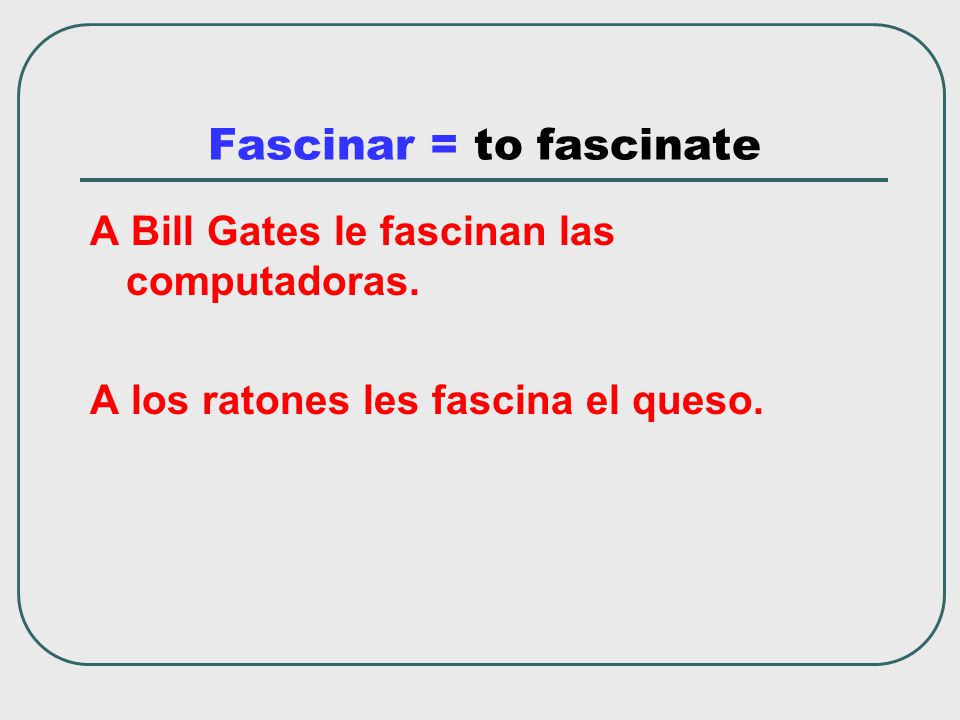 Fascinar = to fascinate

A Bill Gates le fascinan las computadoras.

A los ratones les fascina el queso.